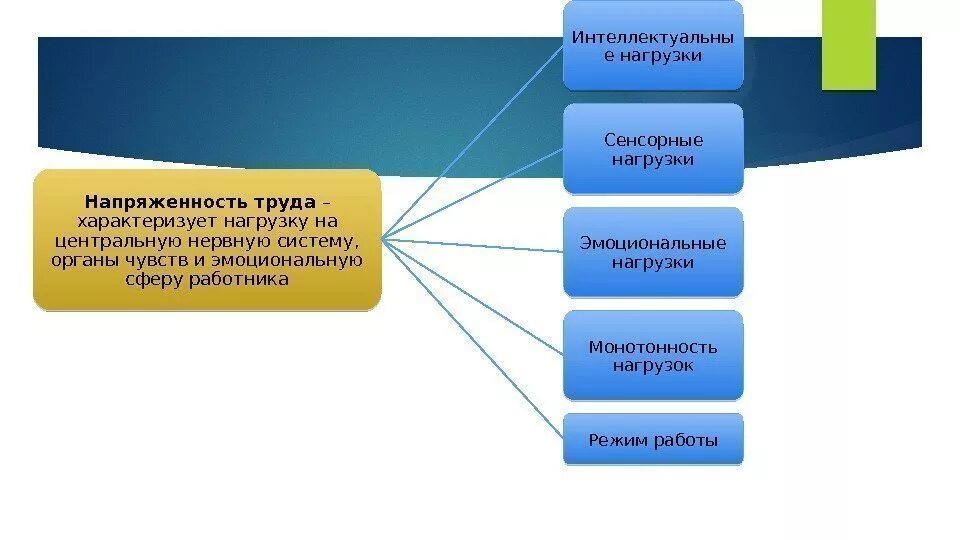 Напряженность труда – характеризует нагрузку на центральную нервную систему, органы чувств и эмоциональную сферу работника

Интеллектуальные нагрузки

Сенсорные нагрузки

Эмоциональные нагрузки

Монотонность нагрузок

Режим работы